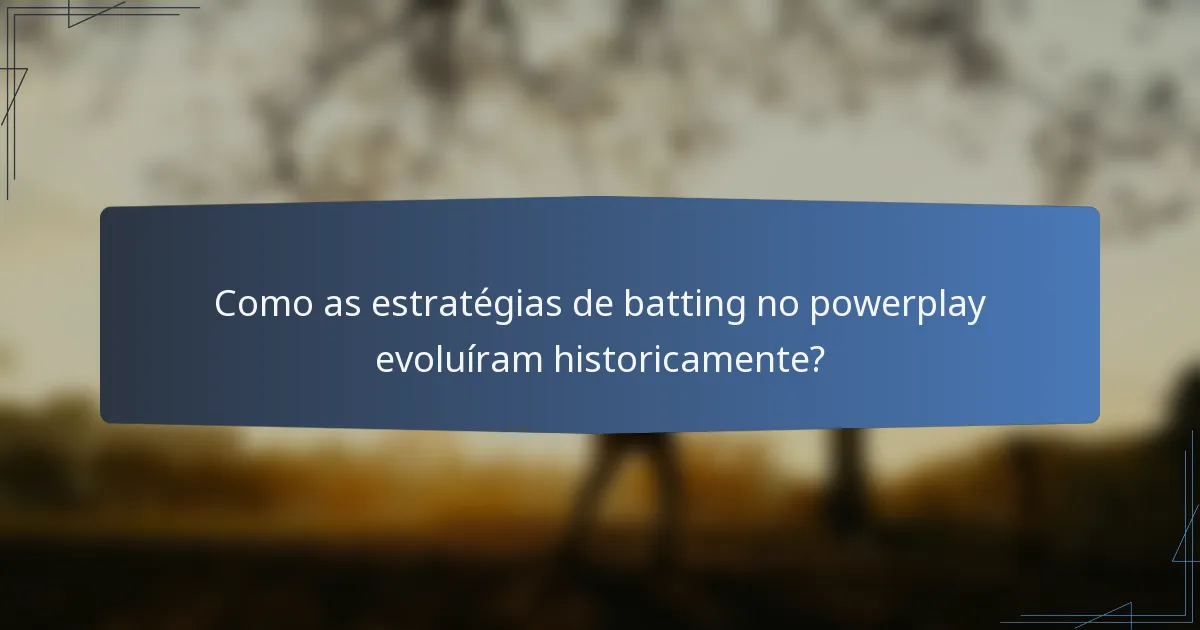 Como as estratégias de batting no powerplay evoluíram historicamente?